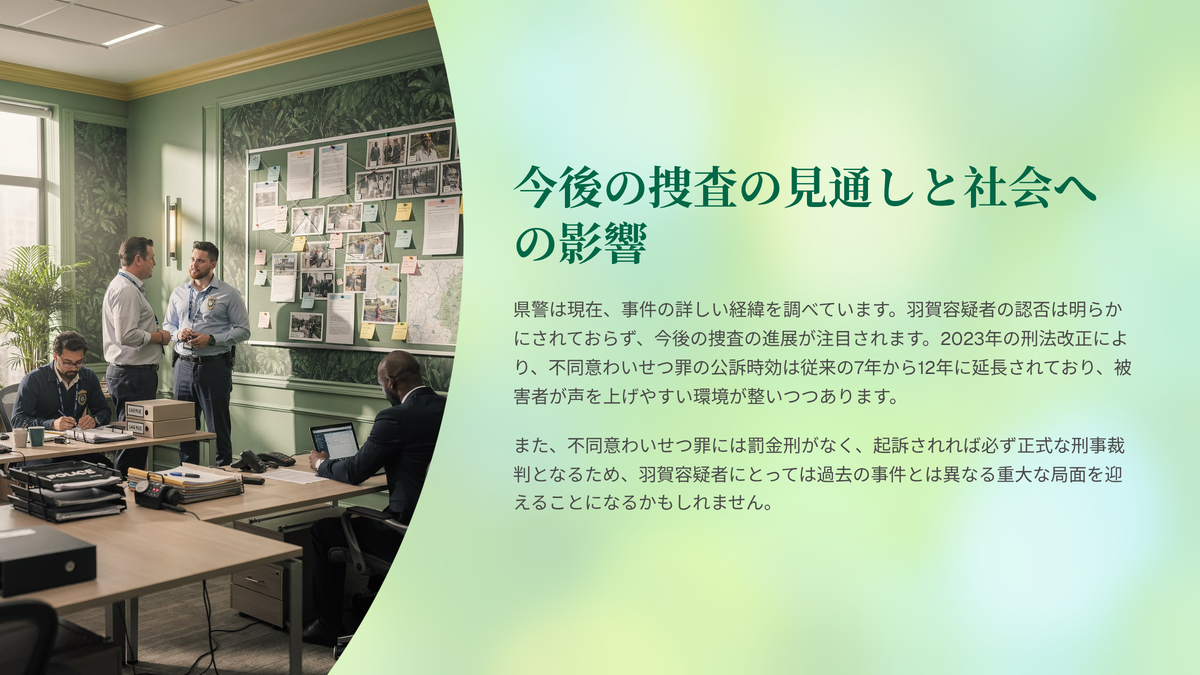 今後の捜査の見通しと社会への影響

県警は現在、事件の詳しい経緯を調べています。羽賀容疑者の認否は明らかにされておらず、今後の捜査の進展が注目されます。2023年の刑法改正により、不同意わいせつ罪の公訴時効は従来の7年から12年に延長されており、被害者が声を上げやすい環境が整いつつあります。

また、不同意わいせつ罪には罰金刑がなく、起訴されれば必ず正式な刑事裁判となるため、羽賀容疑者にとっては過去の事件とは異なる重大な局面を迎えることになるかもしれません。